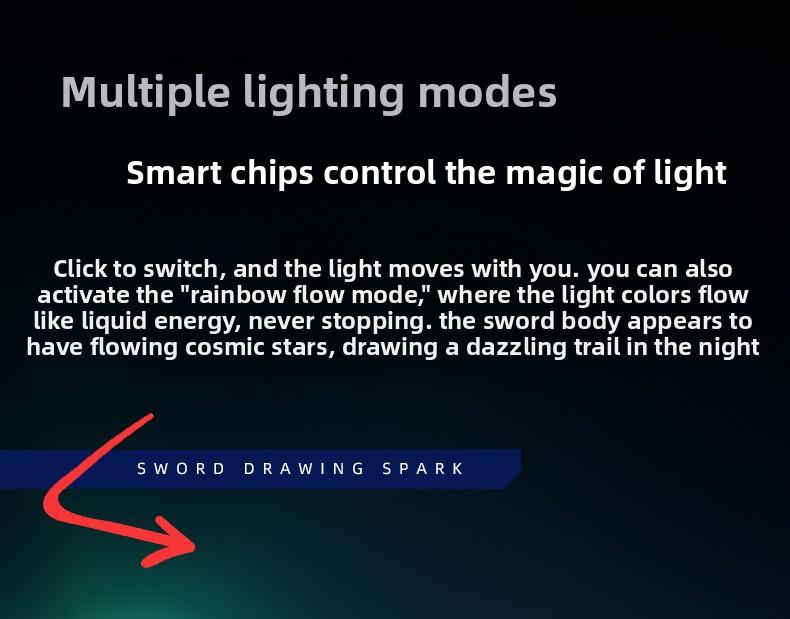 Multiple lighting modes

Smart chips control the magic of light

Click to switch, and the light moves with you. you can also activate the "rainbow flow mode," where the light colors flow like liquid energy, never stopping. the sword body appears to have flowing cosmic stars, drawing a dazzling trail in the night

SWORD DRAWING SPARK